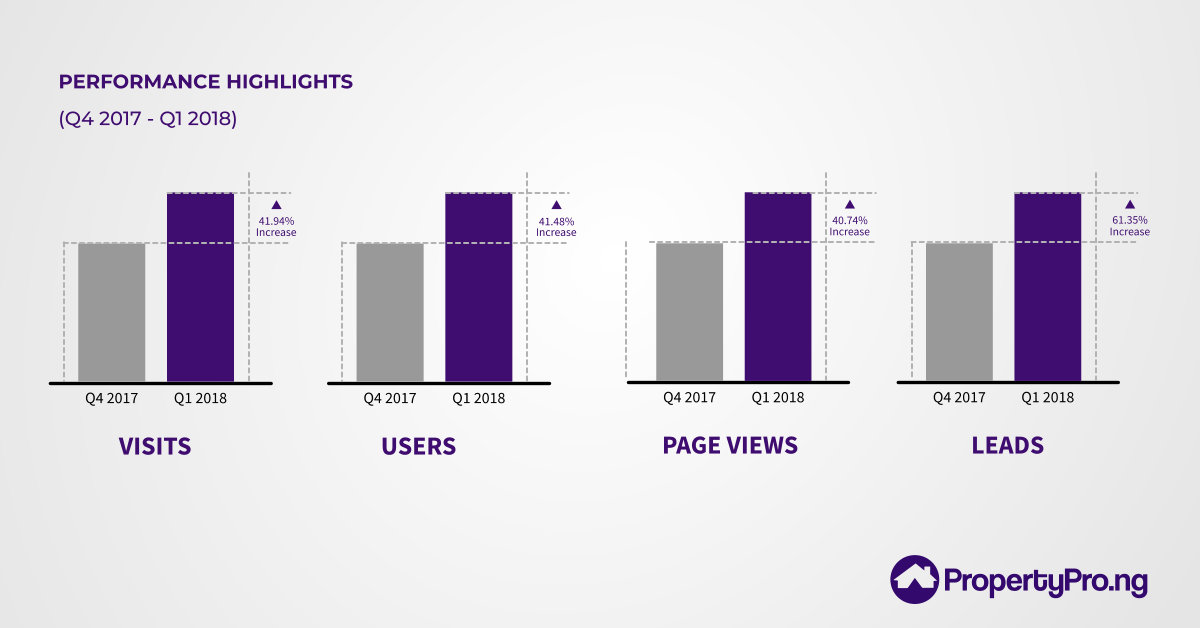 PERFORMANCE HIGHLIGHTS
(Q4 2017 - Q1 2018)

41.94% Increase

Q4 2017 Q1 2018

VISITS

41.48% Increase

Q4 2017 Q1 2018

USERS

40.74% Increase

Q4 2017 Q1 2018

PAGE VIEWS

61.35% Increase

Q4 2017 Q1 2018

LEADS

PropertyPro.ng